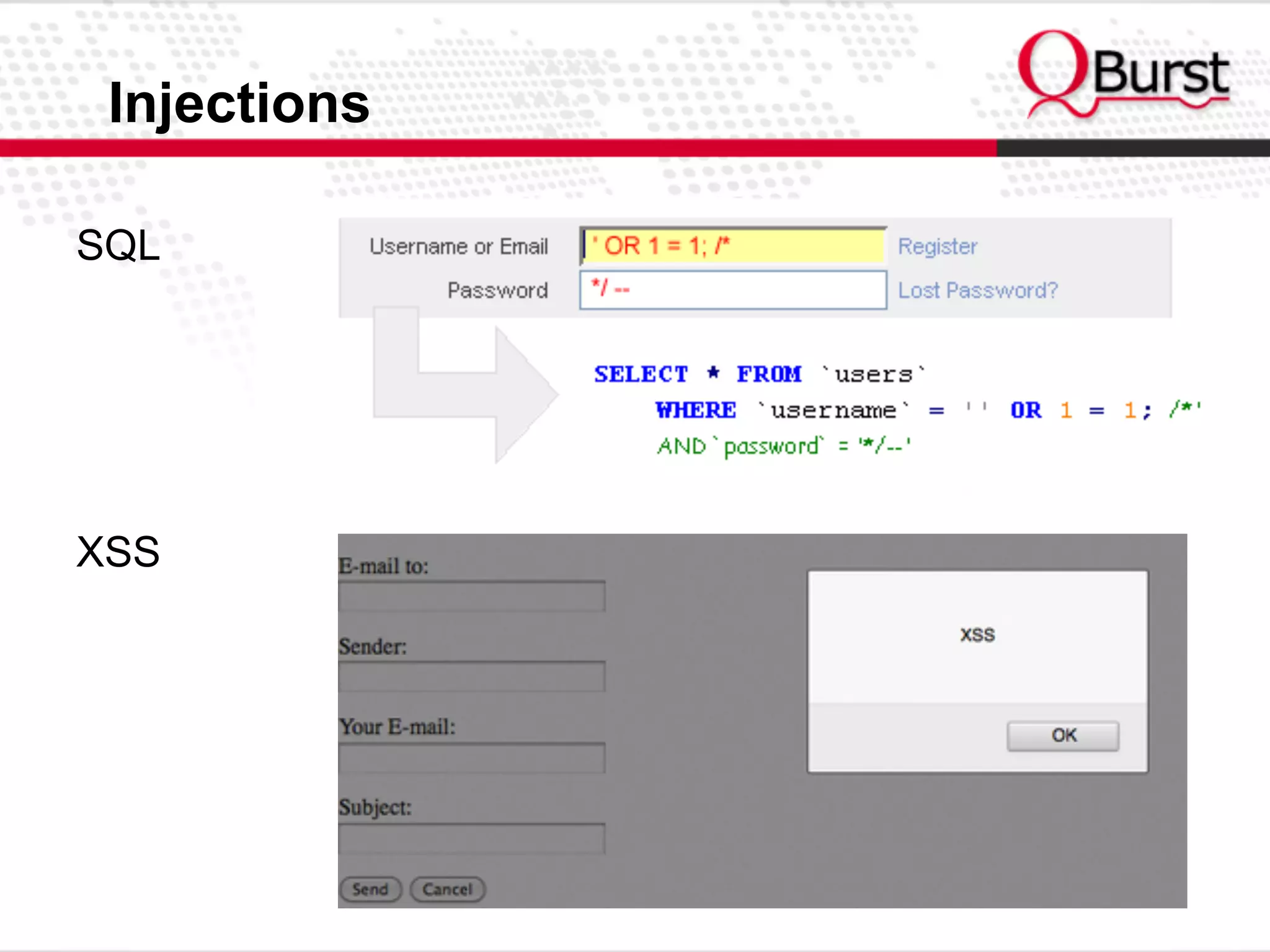 Injections

QBurst

SQL

Username or Email ' OR 1 = 1; /* Register

Password */ -- Lost Password?

SELECT * FROM `users`
WHERE `username` = '' OR 1 = 1; /*'
AND `password` = '*/--'

XSS

E-mail to:

Sender:

Your E-mail:

Subject:

Send Cancel

XSS

OK